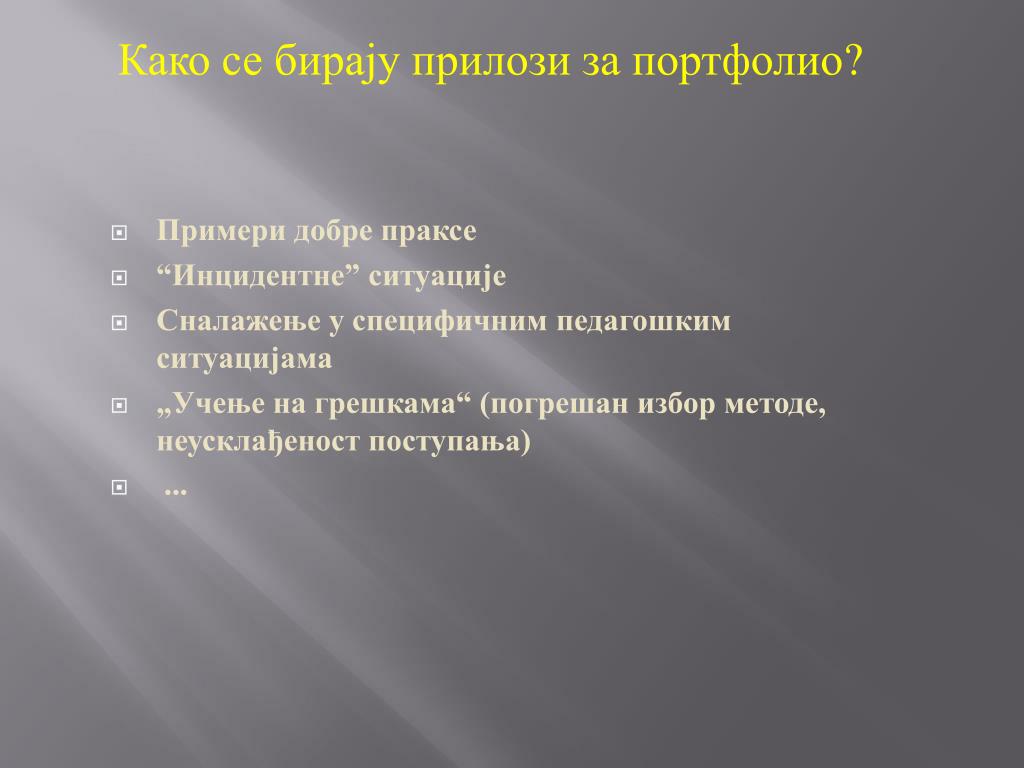 Како се бирају прилози за портфолио?

Примери добре праксе

“Инцидентне” ситуације

Сналажење у специфичним педагошким ситуацијама

„Учење на грешкама“ (погрешан избор методе, неусклађеност поступања)

...